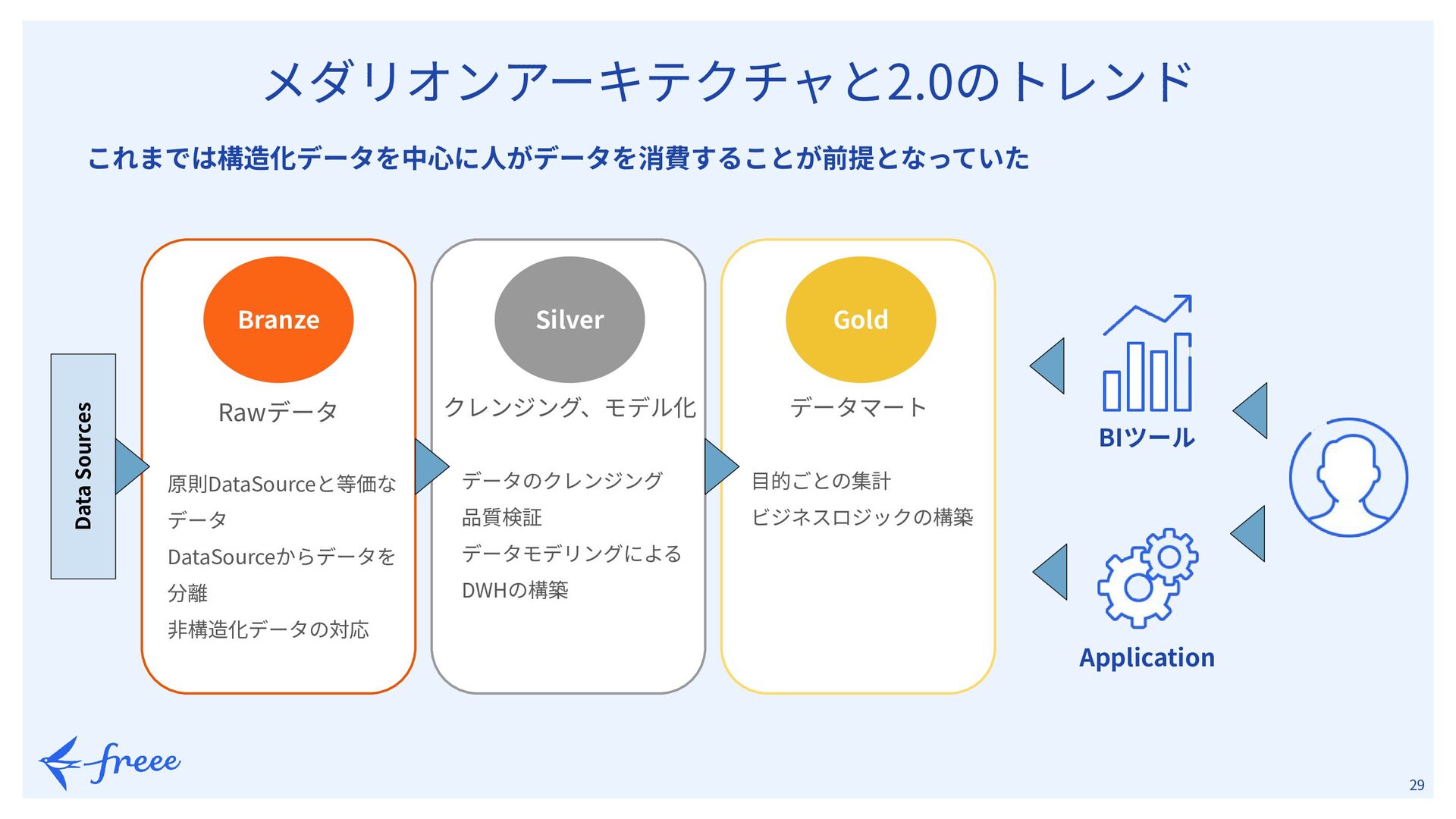 メダリオンアーキテクチャと2.0のトレンド

これまでは構造化データを中心に人がデータを消費することが前提となっていた

Data Sources

Branze

Rawデータ

原則DataSourceと等価なデータ

DataSourceからデータを分離

非構造化データの対応

Silver

クレンジング、モデル化

データのクレンジング

品質検証

データモデリングによるDWHの構築

Gold

データマート

目的ごとの集計

ビジネスロジックの構築

BIツール

Application

freee

29